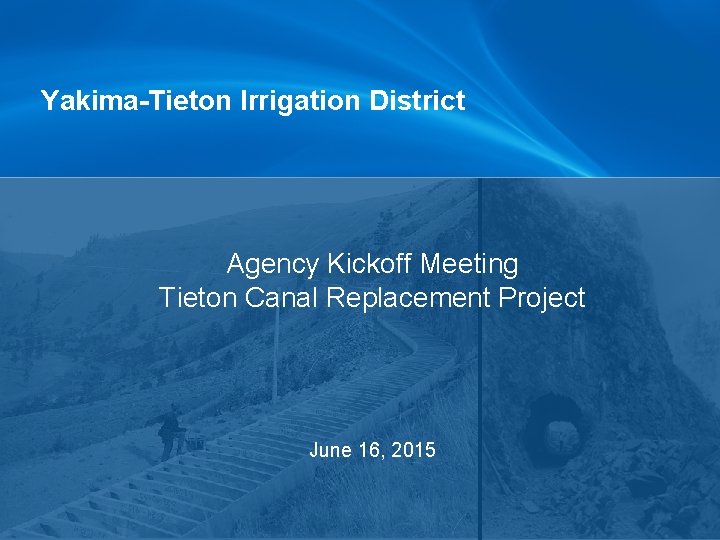 Yakima-Tieton Irrigation District

Agency Kickoff Meeting
Tieton Canal Replacement Project

June 16, 2015